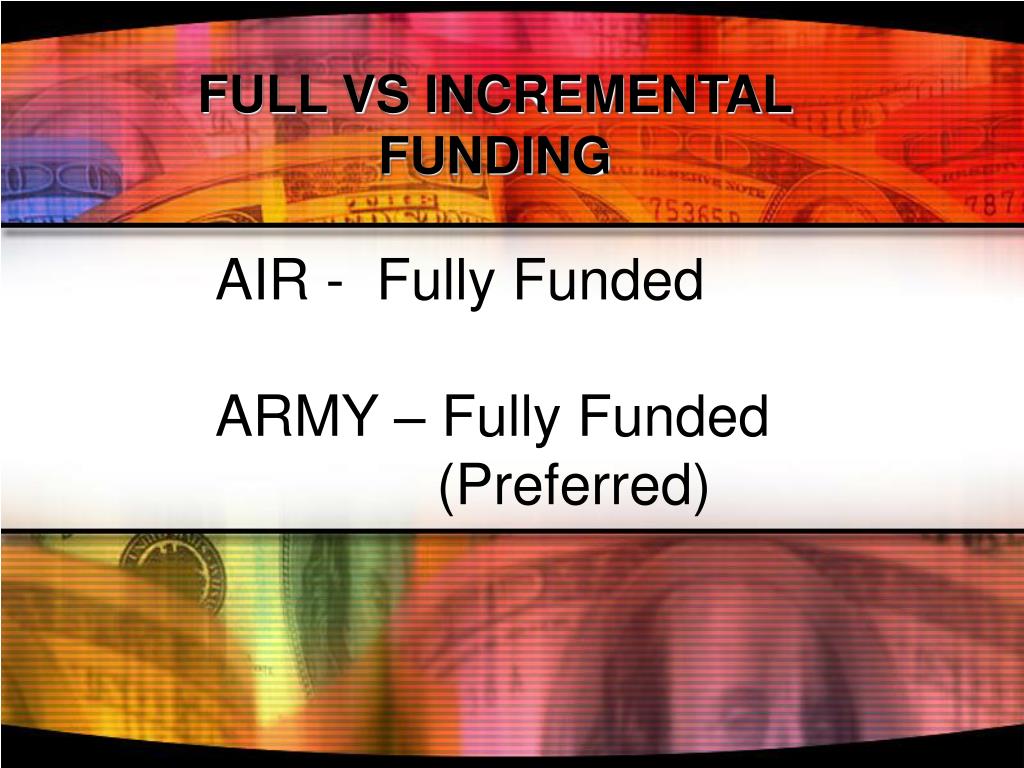 FULL VS INCREMENTAL FUNDING

AIR - Fully Funded

ARMY – Fully Funded (Preferred)